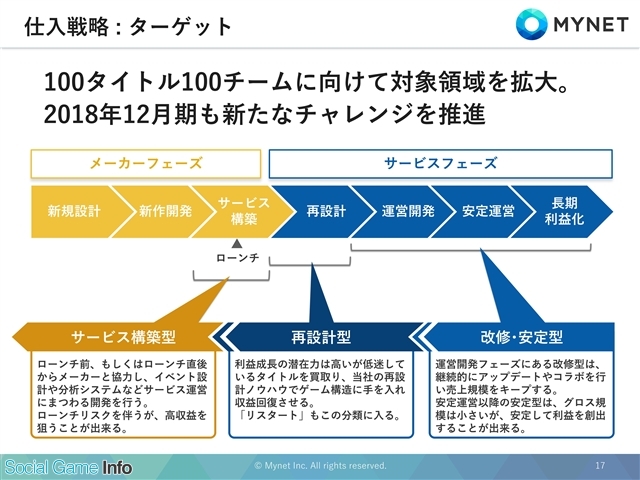 仕入戦略：ターゲット

MYNET

100タイトル100チームに向けて対象領域を拡大。
2018年12月期も新たなチャレンジを推進

メーカーフェーズ

サービスフェーズ

新規設計

新作開発

サービス構築

再設計

運営開発

安定運営

長期利益化

ローンチ

サービス構築型

ローンチ前、もしくはローンチ直後からメーカーと協力し、イベント設計や分析システムなどサービス運営にまつわる開発を行う。
ローンチリスクを伴うが、高収益を狙うことが出来る。

再設計型

利益成長の潜在力は高いが低迷しているタイトルを買取り、当社の再設計ノウハウでゲーム構造に手を入れ収益回復させる。
「リスタート」もこの分類に入る。

改修・安定型

運営開発フェーズにある改修型は、継続的にアップデートやコラボを行い売上規模をキープする。
安定運営以降の安定型は、グロス規模は小さいが、安定して利益を創出することが出来る。

Social Game Info

© Mynet Inc. All rights reserved.

17